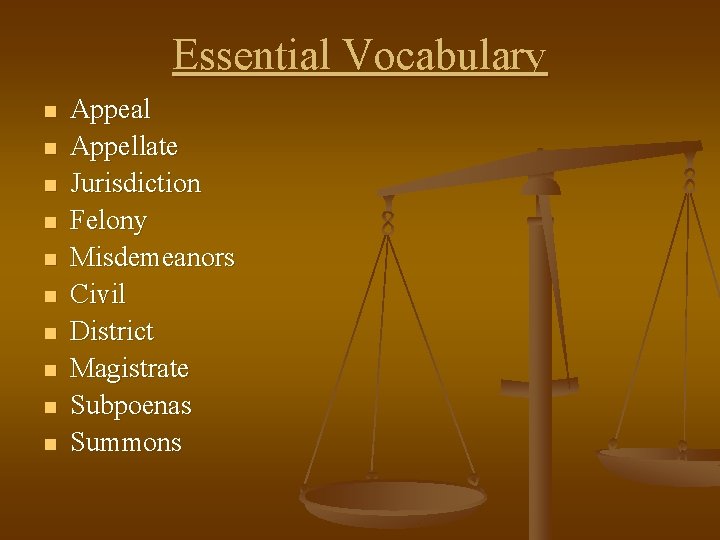 Essential Vocabulary

- Appeal
- Appellate
- Jurisdiction
- Felony
- Misdemeanors
- Civil
- District
- Magistrate
- Subpoenas
- Summons